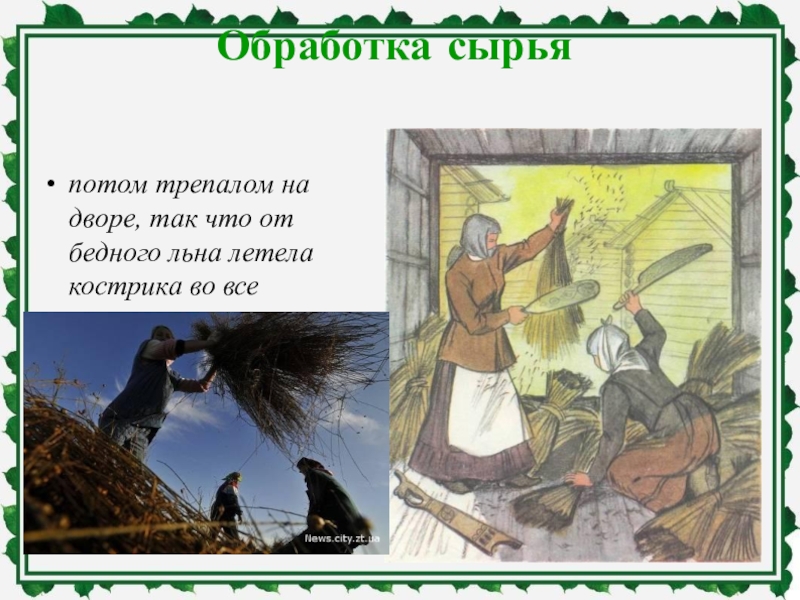 Обработка сырья

• потом трепалом на дворе, так что от бедного льна летела кострика во все

News.city.zt.ua